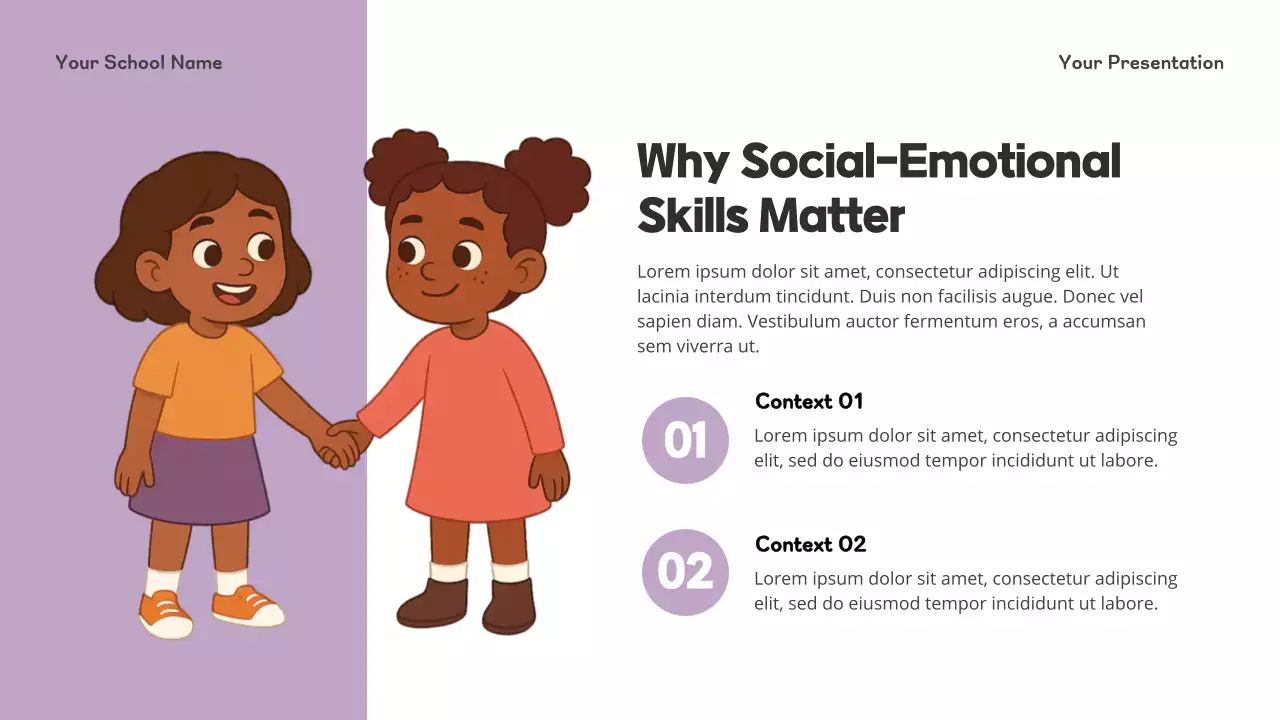 Your School Name

Your Presentation

Why Social-Emotional Skills Matter

Lorem ipsum dolor sit amet, consectetur adipiscing elit. Ut lacinia interdum tincidunt. Duis non facilisis augue. Donec vel sapien diam. Vestibulum auctor fermentum eros, a accumsan sem viverra ut.

01

Context 01

Lorem ipsum dolor sit amet, consectetur adipiscing elit, sed do eiusmod tempor incididunt ut labore.

02

Context 02

Lorem ipsum dolor sit amet, consectetur adipiscing elit, sed do eiusmod tempor incididunt ut labore.